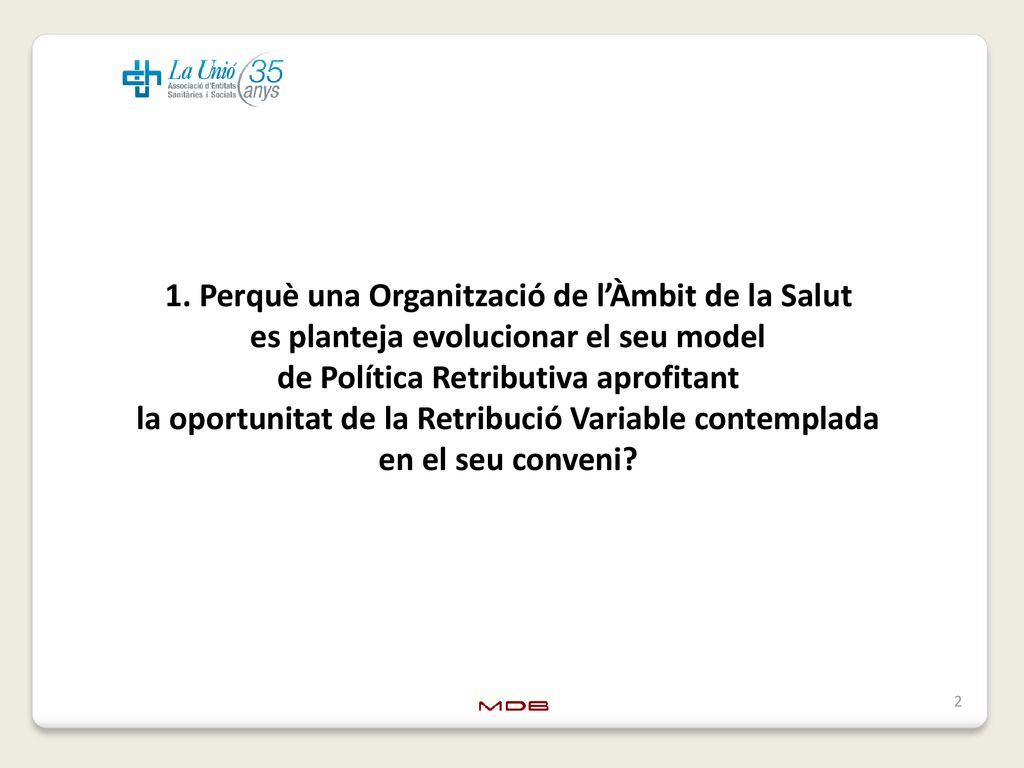 La Unió
Associació d'Entitats Sanitàries i Socials
35 anys

1. Perquè una Organització de l'Àmbit de la Salut es planteja evolucionar el seu model de Política Retributiva aprofitant la oportunitat de la Retribució Variable contemplada en el seu conveni?

MDB

2